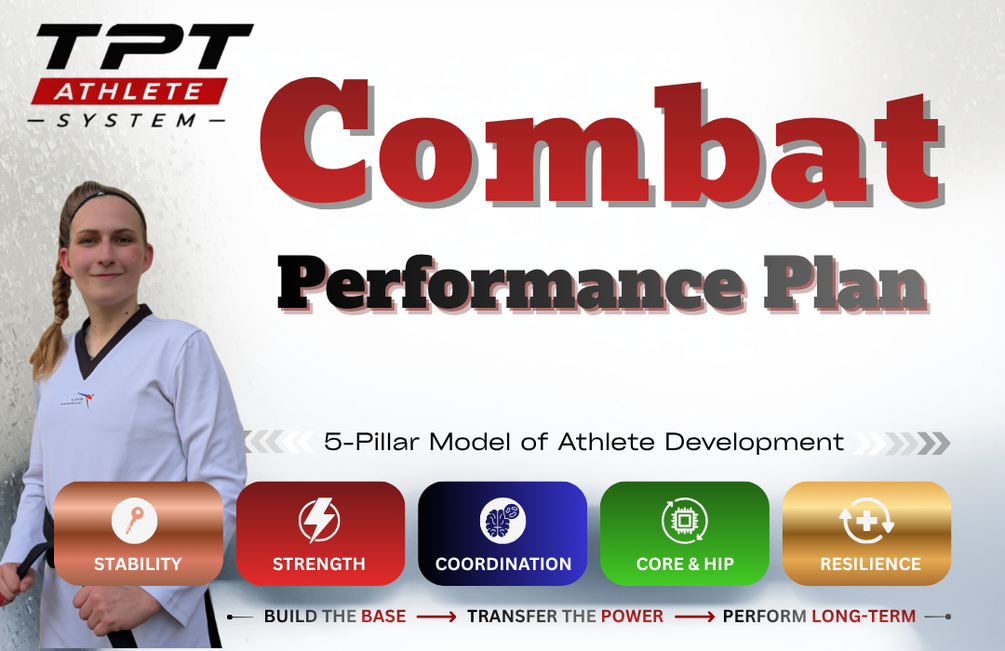 TPT
ATHLETE
SYSTEM

Combat
Performance Plan

5-Pillar Model of Athlete Development

STABILITY
STRENGTH
COORDINATION
CORE & HIP
RESILIENCE

BUILD THE BASE → TRANSFER THE POWER → PERFORM LONG-TERM